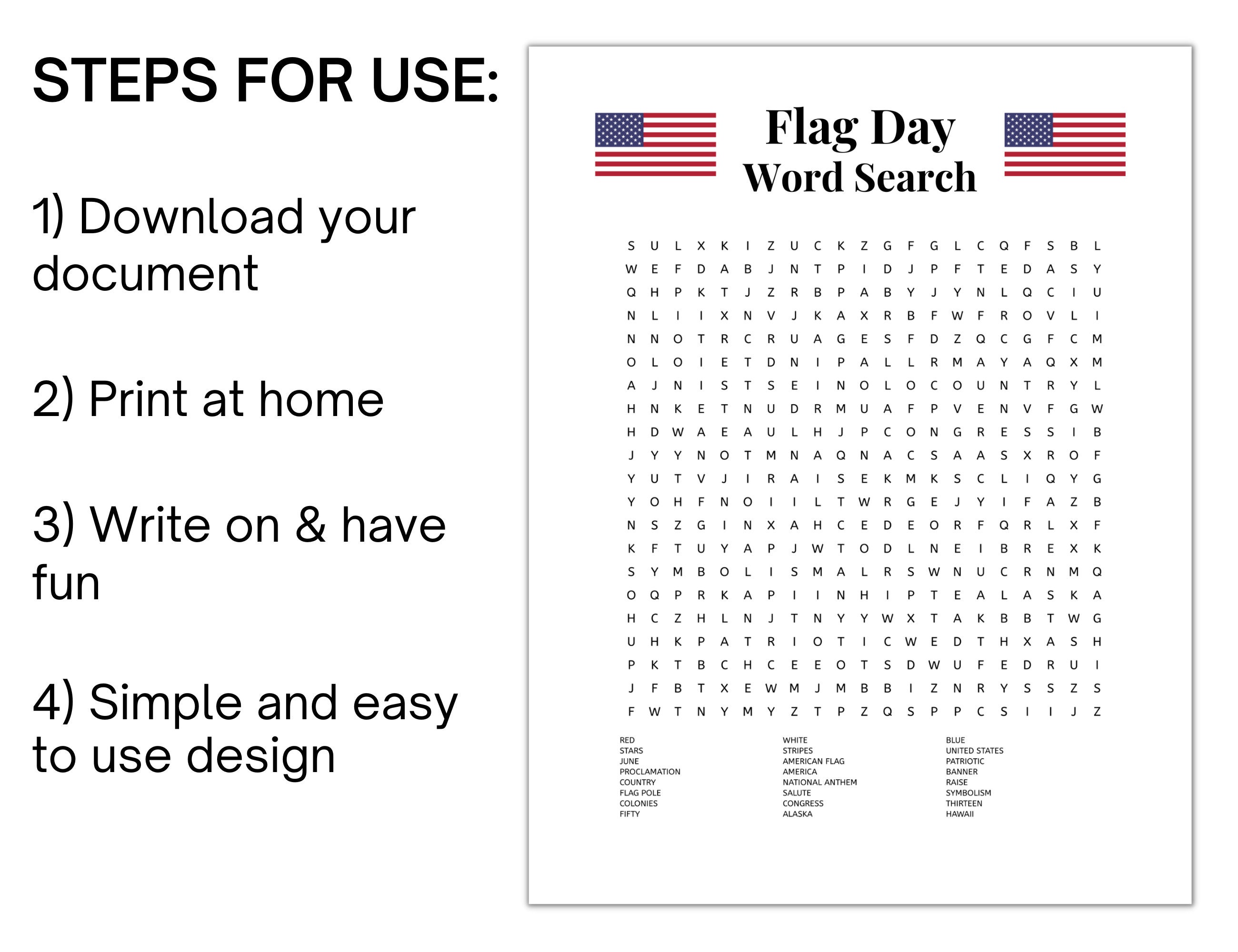 STEPS FOR USE:

1) Download your document

2) Print at home

3) Write on & have fun

4) Simple and easy to use design

Flag Day
Word Search

S U L X K I Z U C K Z G F G L C Q F S B L
W E F D A B J N T P I D J P F T E D A S Y
Q H P K T J Z R B P A B Y J Y N L Q C I U
N L I I X N V J K A X R B F W F R O V L I
N N O T R C R U A G E S F D Z Q C G F C M
O L O I E T D N I P A L L R M A Y A Q X M
A J N I S T S E I N O L O C O U N T R Y L
H N K E T N U D R M U A F P V E N V F G W
H D W A E A U L H J P C O N G R E S S I B
J Y Y N O T M N A Q N A C S A A S X R O F
Y U T V J I R A I S E K M K S C L I Q Y G
Y O H F N O I I L T W R G E J Y I F A Z B
N S Z G I N X A H C E D E O R F Q R L X F
K F T U Y A P J W T O D L N E I B R E X K
S Y M B O L I S M A L R S W N U C R N M Q
O Q P R K A P I I N H I P T E A L A S K A
H C Z H L N J T N Y Y W X T A K B B T W G
U H K P A T R I O T I C W E D T H X A S H
P K T B C H C E E O T S D W U F E D R U I
J F B T X E W M J M B B I Z N R Y S S Z S
F W T N Y M Y Z T P Z Q S P P C S I I J Z

RED
STARS
JUNE
PROCLAMATION
COUNTRY
FLAG POLE
COLONIES
FIFTY

WHITE
STRIPES
AMERICAN FLAG
AMERICA
NATIONAL ANTHEM
SALUTE
CONGRESS
ALASKA

BLUE
UNITED STATES
PATRIOTIC
BANNER
RAISE
SYMBOLISM
THIRTEEN
HAWAII